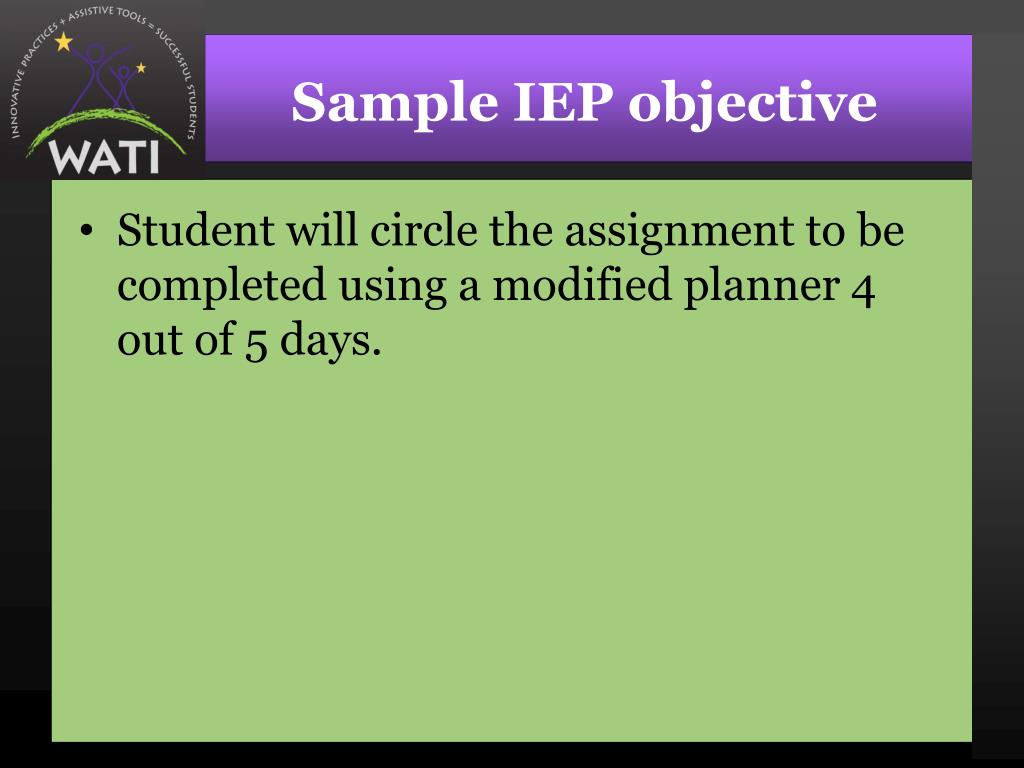 INNOVATIVE PRACTICES + ASSISTIVE TOOLS = SUCCESSFUL STUDENTS
WATI

Sample IEP objective

• Student will circle the assignment to be completed using a modified planner 4 out of 5 days.